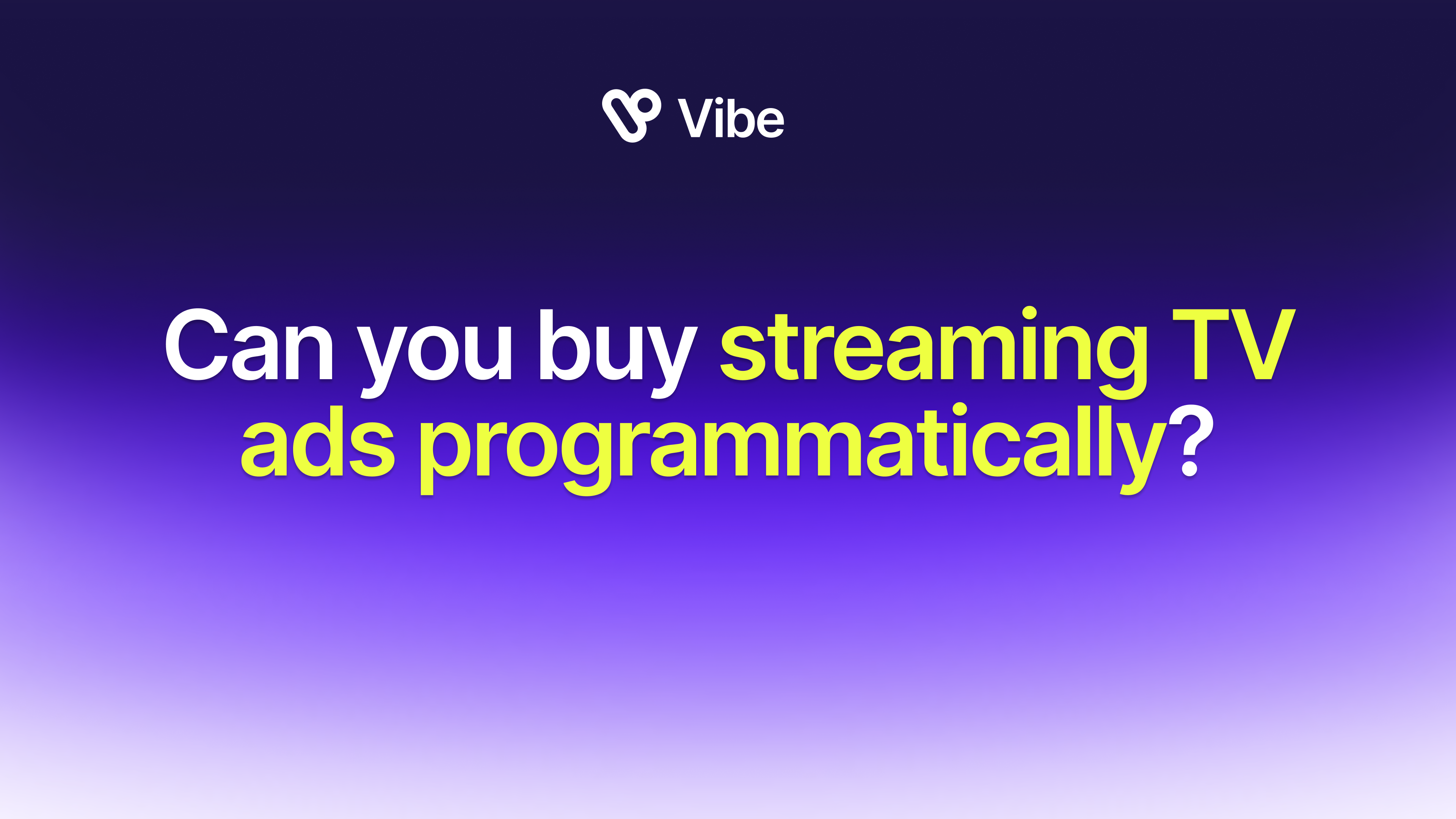 Vibe

Can you buy streaming TV ads programmatically?